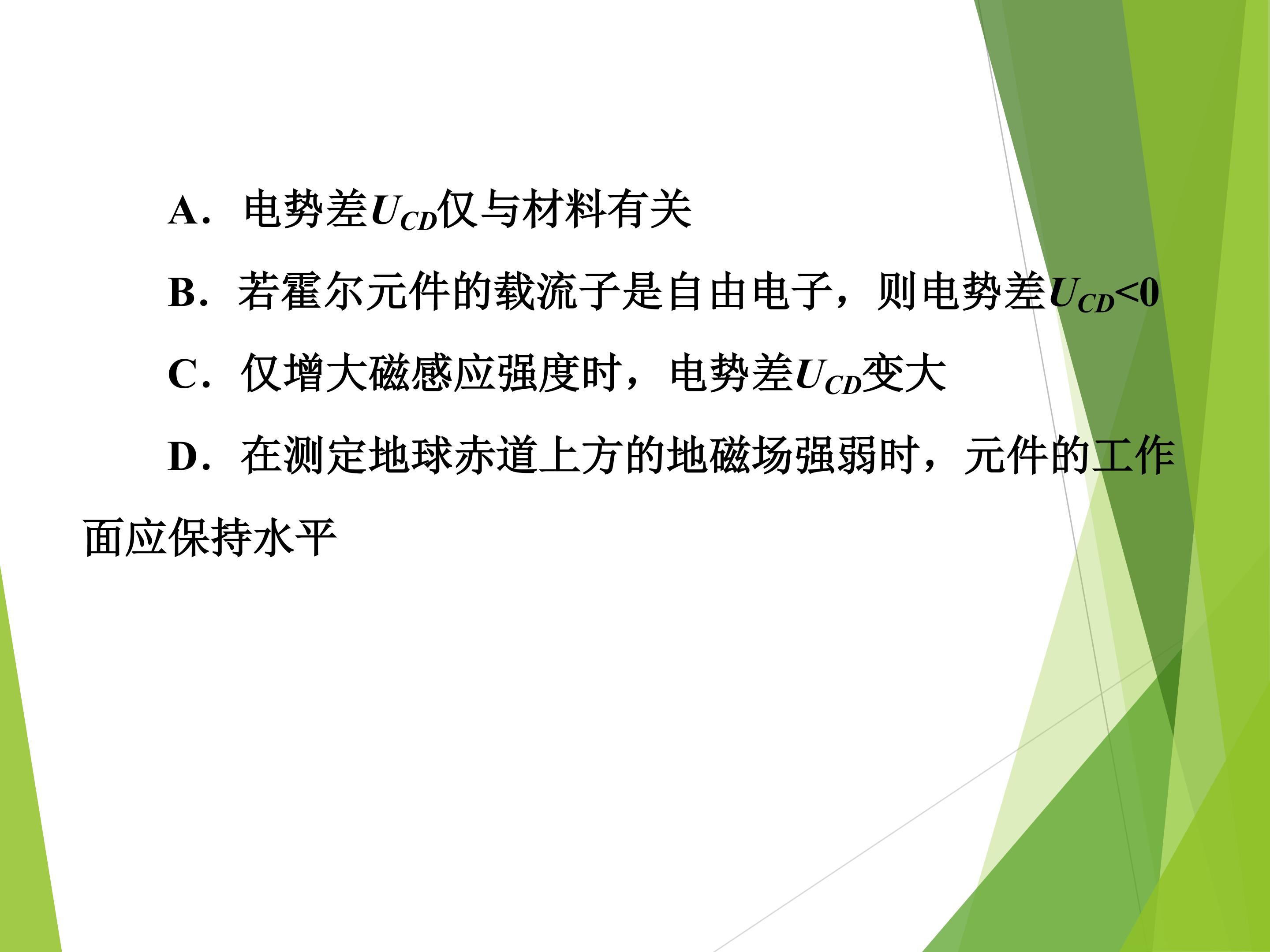 A．电势差$U_{CD}$仅与材料有关

B．若霍尔元件的载流子是自由电子，则电势差$U_{CD}<0$

C．仅增大磁感应强度时，电势差$U_{CD}$变大

D．在测定地球赤道上方的地磁场强弱时，元件的工作面应保持水平